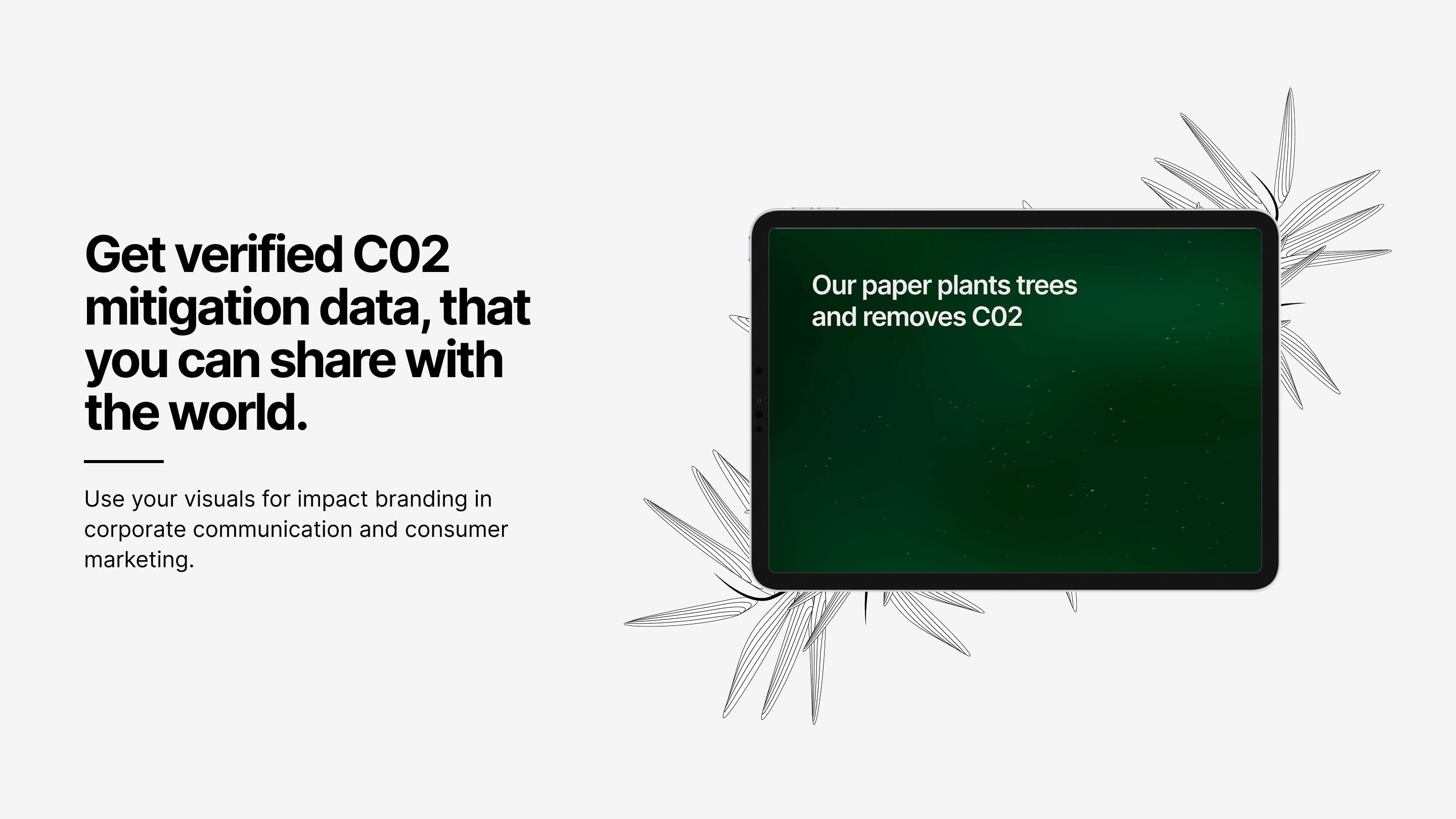 Get verified C02 mitigation data, that you can share with the world.

Use your visuals for impact branding in corporate communication and consumer marketing.

Our paper plants trees and removes C02